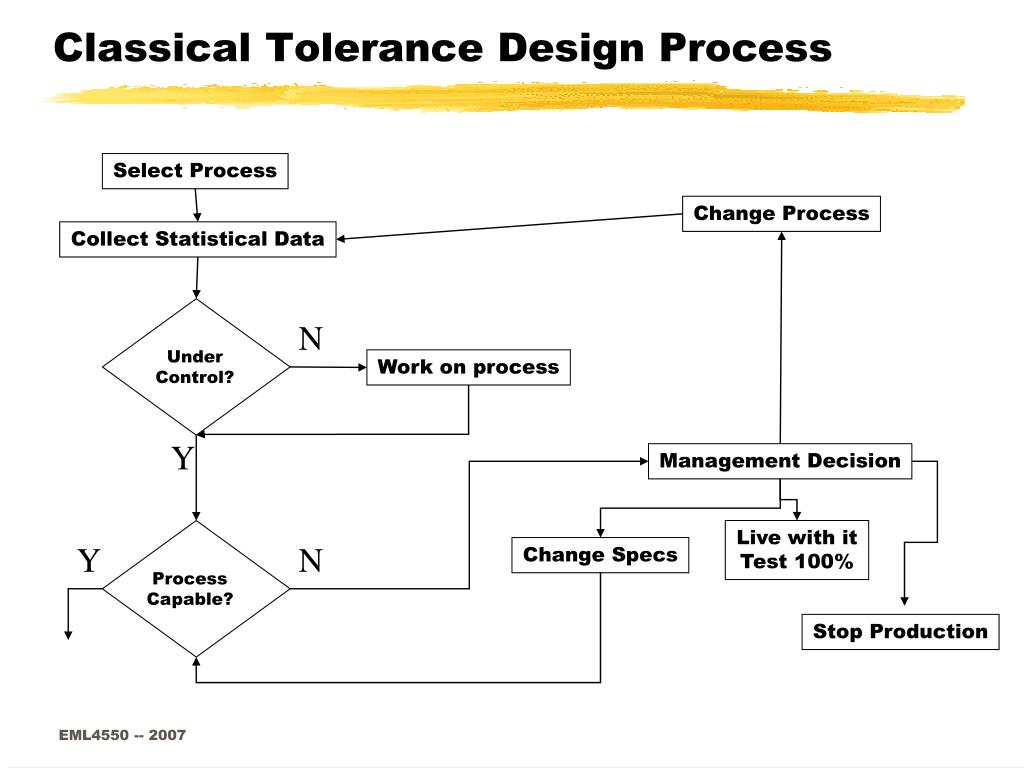 Classical Tolerance Design Process

Select Process

Collect Statistical Data

Change Process

Under Control?

N

Work on process

Y

Management Decision

Y

Process Capable?

N

Change Specs

Live with it
Test 100%

Stop Production

EML4550 -- 2007